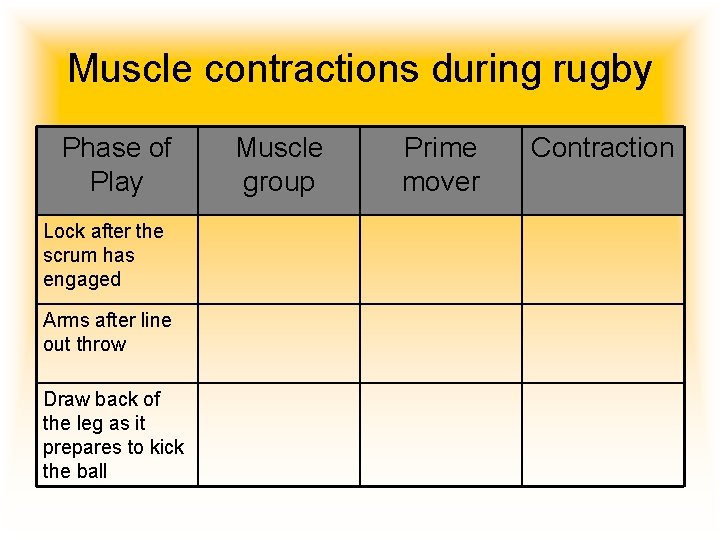 Muscle contractions during rugby

| Phase of Play | Muscle group | Prime mover | Contraction |
|---|---|---|---|
| Lock after the scrum has engaged | | | |
| Arms after line out throw | | | |
| Draw back of the leg as it prepares to kick the ball | | | |